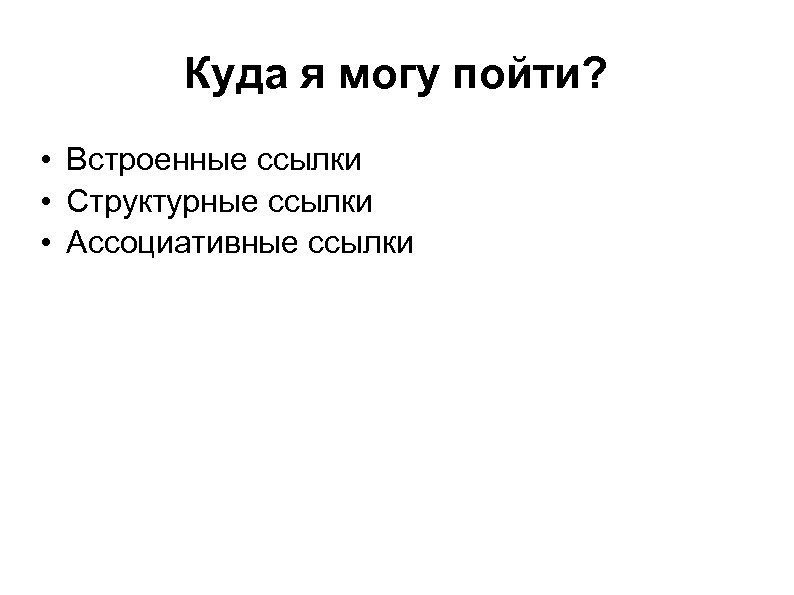 Куда я могу пойти?

• Встроенные ссылки
• Структурные ссылки
• Ассоциативные ссылки